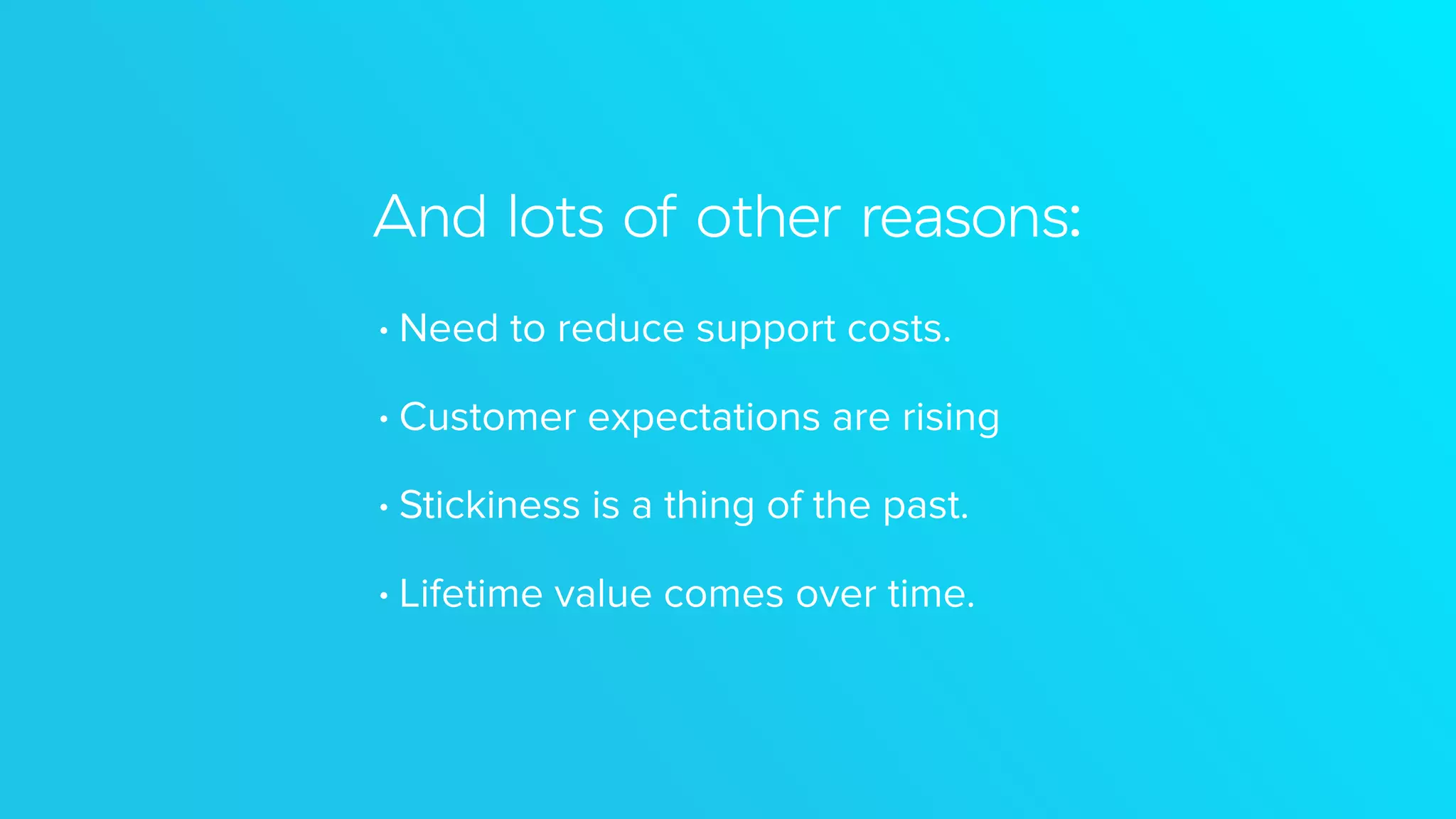 And lots of other reasons:

• Need to reduce support costs.

• Customer expectations are rising

• Stickiness is a thing of the past.

• Lifetime value comes over time.